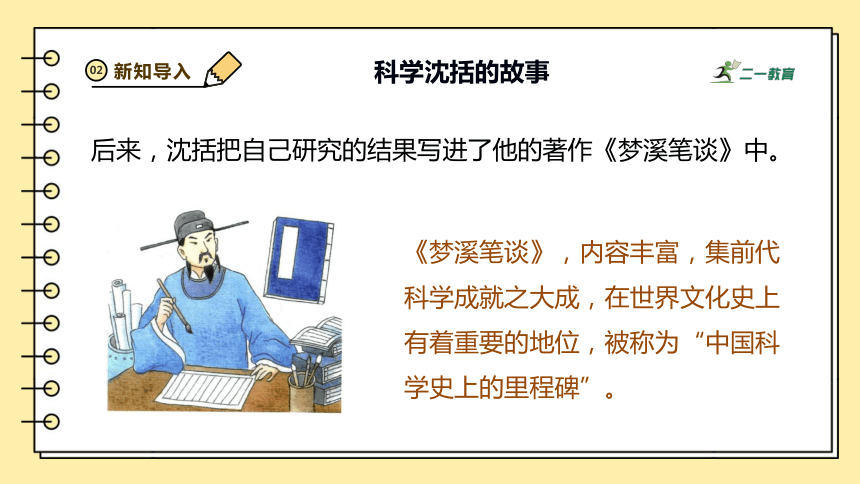 02 新知导入

科学沈括的故事

二一教育

后来，沈括把自己研究的结果写进了他的著作《梦溪笔谈》中。

《梦溪笔谈》，内容丰富，集前代科学成就之大成，在世界文化史上有着重要的地位，被称为“中国科学史上的里程碑”。